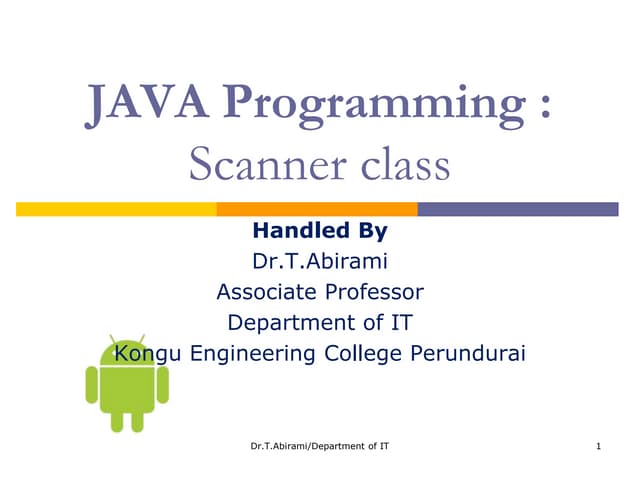 JAVA Programming :
Scanner class

Handled By
Dr.T.Abirami
Associate Professor
Department of IT
Kongu Engineering College Perundurai

Dr.T.Abirami/Department of IT

1